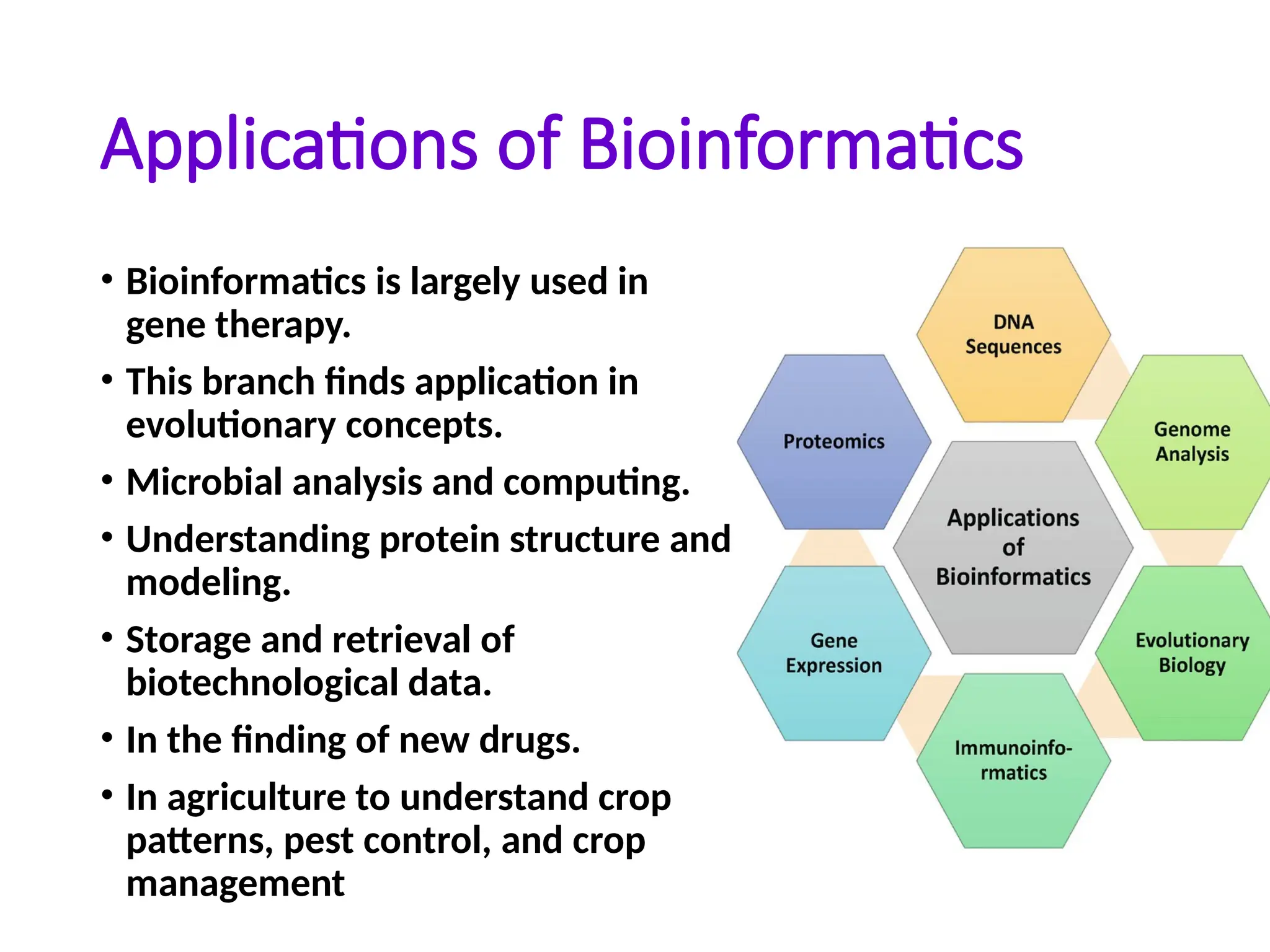 Applications of Bioinformatics

• Bioinformatics is largely used in gene therapy.

• This branch finds application in evolutionary concepts.

• Microbial analysis and computing.

• Understanding protein structure and modeling.

• Storage and retrieval of biotechnological data.

• In the finding of new drugs.

• In agriculture to understand crop patterns, pest control, and crop management

DNA Sequences

Proteomics

Genome Analysis

Applications of Bioinformatics

Gene Expression

Evolutionary Biology

Immunoinfo-rmatics